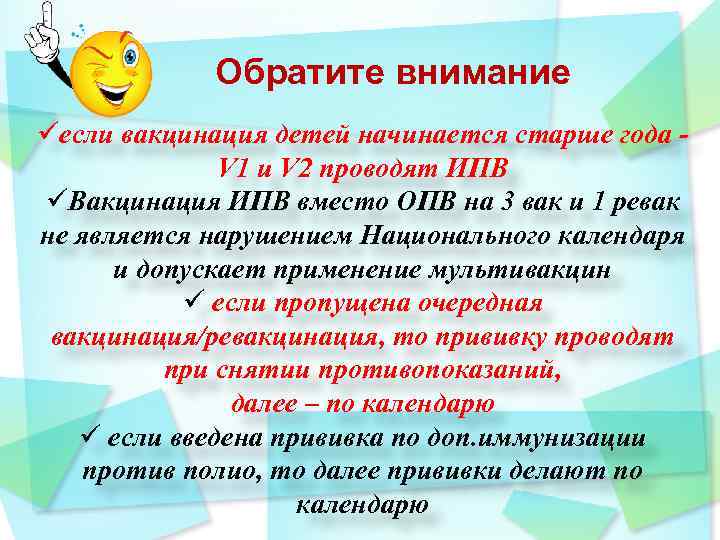 Обратите внимание

✓если вакцинация детей начинается старше года - V1 и V2 проводят ИПВ
✓Вакцинация ИПВ вместо ОПВ на 3 вак и 1 ревак не является нарушением Национального календаря и допускает применение мультивакцин
✓ если пропущена очередная вакцинация/ревакцинация, то прививку проводят при снятии противопоказаний, далее – по календарю
✓ если введена прививка по доп.иммунизации против полио, то далее прививки делают по календарю